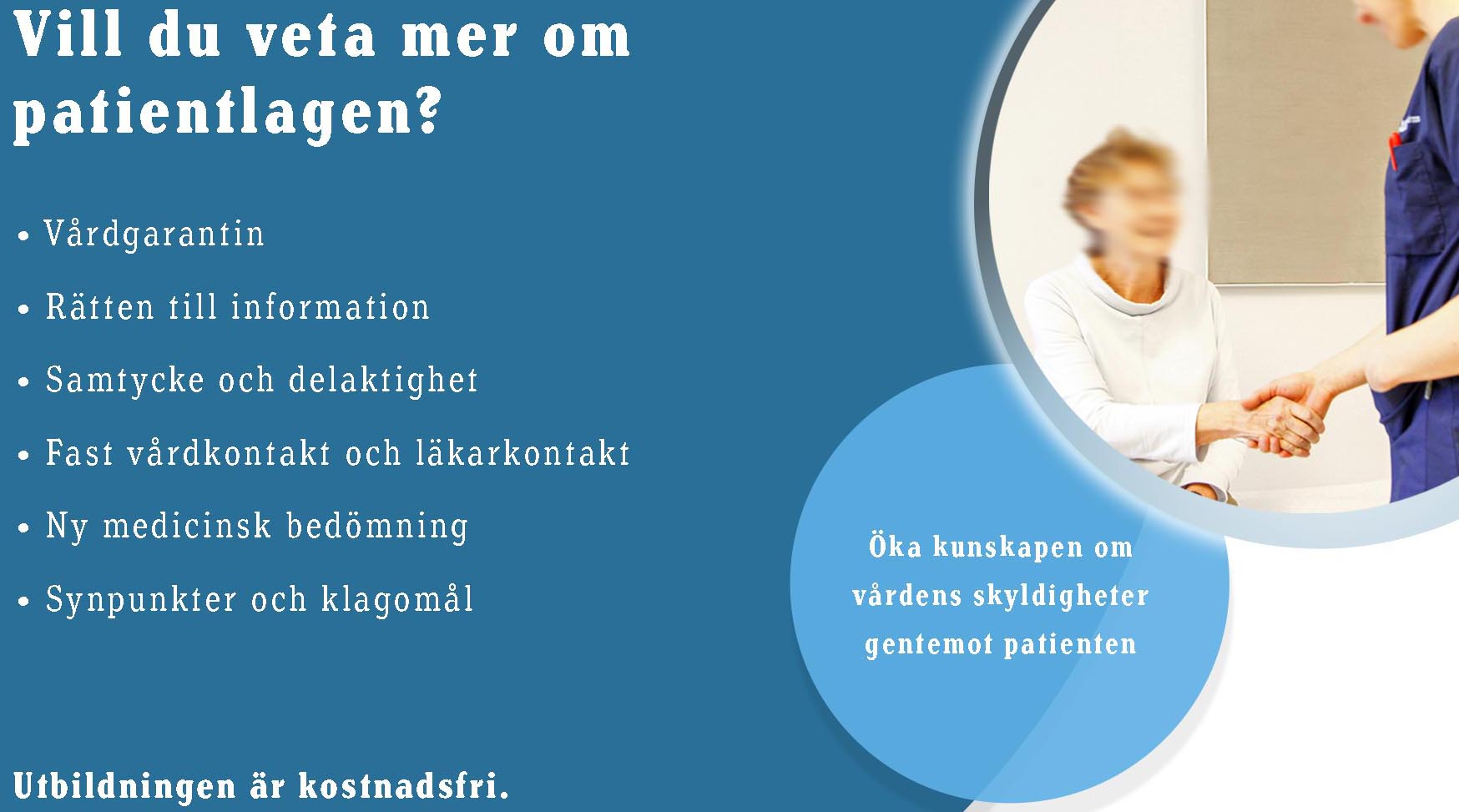 Vill du veta mer om patientlagen?

• Vårdgarantin
• Rätten till information
• Samtycke och delaktighet
• Fast vårdkontakt och läkarkontakt
• Ny medicinsk bedömning
• Synpunkter och klagomål

Öka kunskapen om vårdens skyldigheter gentemot patienten

Utbildningen är kostnadsfri.